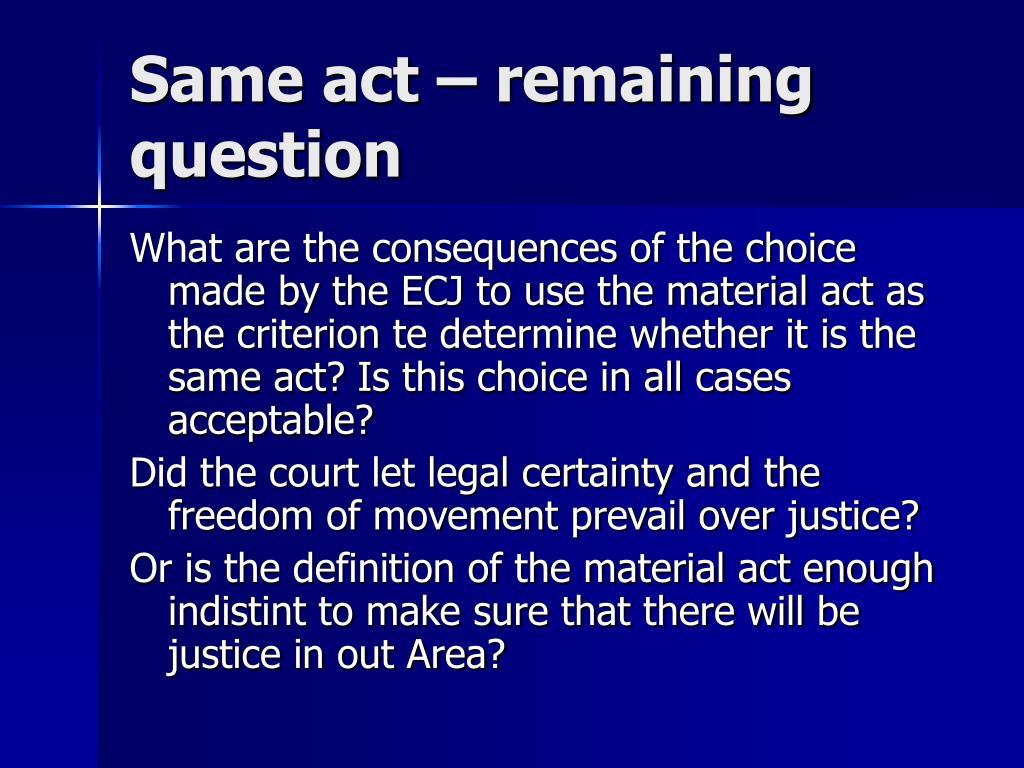 Same act – remaining question

What are the consequences of the choice made by the ECJ to use the material act as the criterion te determine whether it is the same act? Is this choice in all cases acceptable?

Did the court let legal certainty and the freedom of movement prevail over justice?

Or is the definition of the material act enough indistint to make sure that there will be justice in out Area?